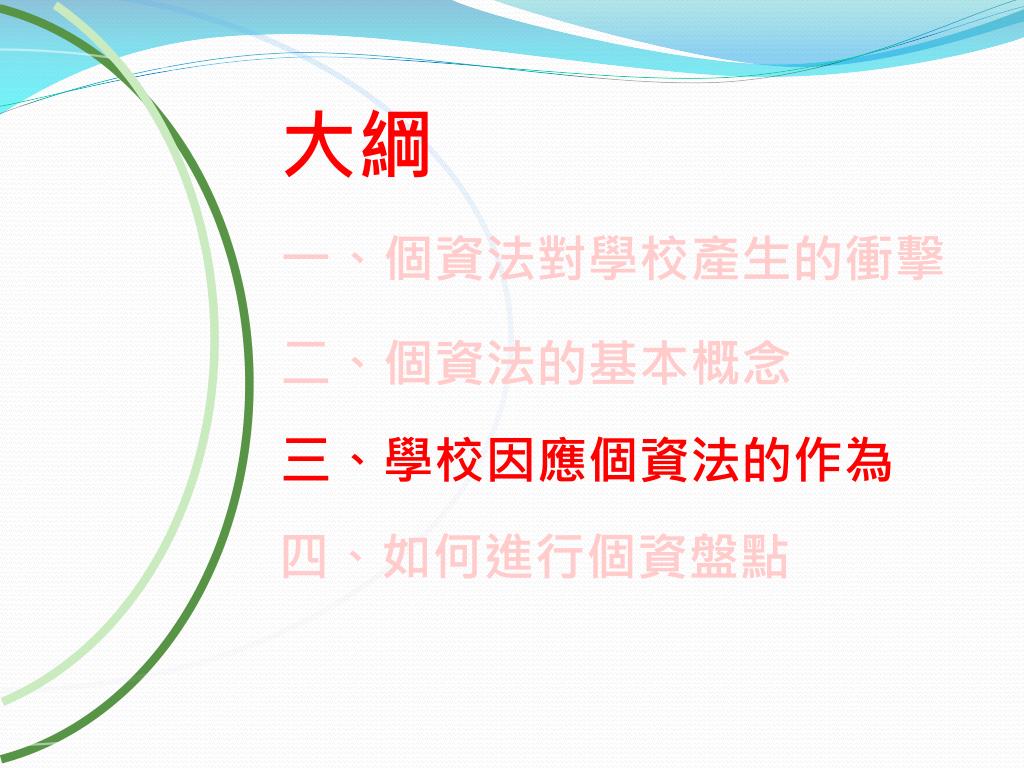 大綱

一、個資法對學校產生的衝擊

二、個資法的基本概念

三、學校因應個資法的作為

四、如何進行個資盤點